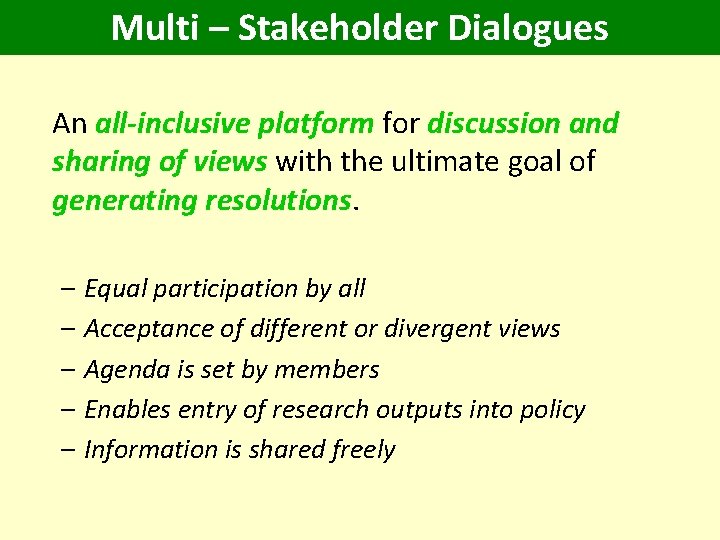 Multi – Stakeholder Dialogues

An all-inclusive platform for discussion and sharing of views with the ultimate goal of generating resolutions.

– Equal participation by all
– Acceptance of different or divergent views
– Agenda is set by members
– Enables entry of research outputs into policy
– Information is shared freely